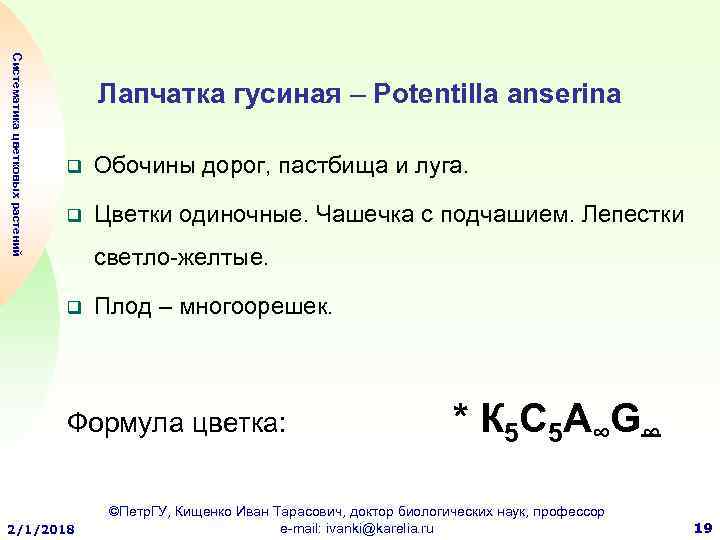 Систематика цветковых растений

Лапчатка гусиная – Potentilla anserina

❑ Обочины дорог, пастбища и луга.

❑ Цветки одиночные. Чашечка с подчашием. Лепестки светло-желтые.

❑ Плод – многоорешек.

Формула цветка: $* К_5С_5А_\infty G_{\underline{\infty}}$

2/1/2018

©ПетрГУ, Кищенко Иван Тарасович, доктор биологических наук, профессор
e-mail: ivanki@karelia.ru

19